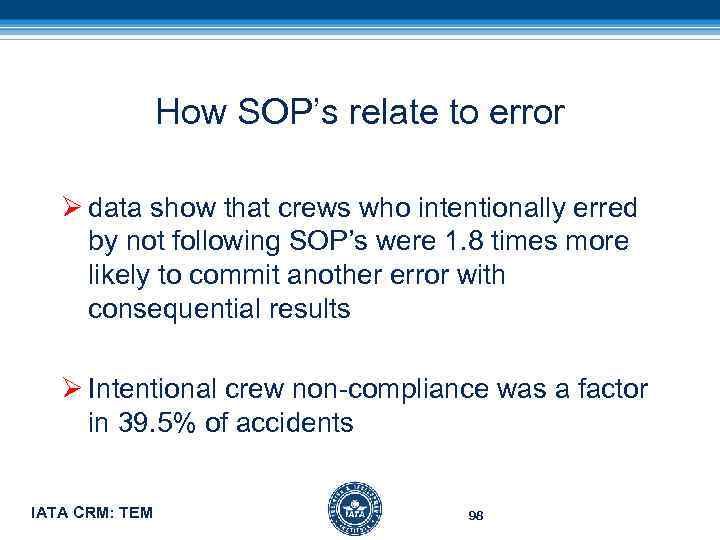 How SOP's relate to error

➢ data show that crews who intentionally erred by not following SOP's were 1.8 times more likely to commit another error with consequential results

➢ Intentional crew non-compliance was a factor in 39.5% of accidents

IATA CRM: TEM

IATA

98